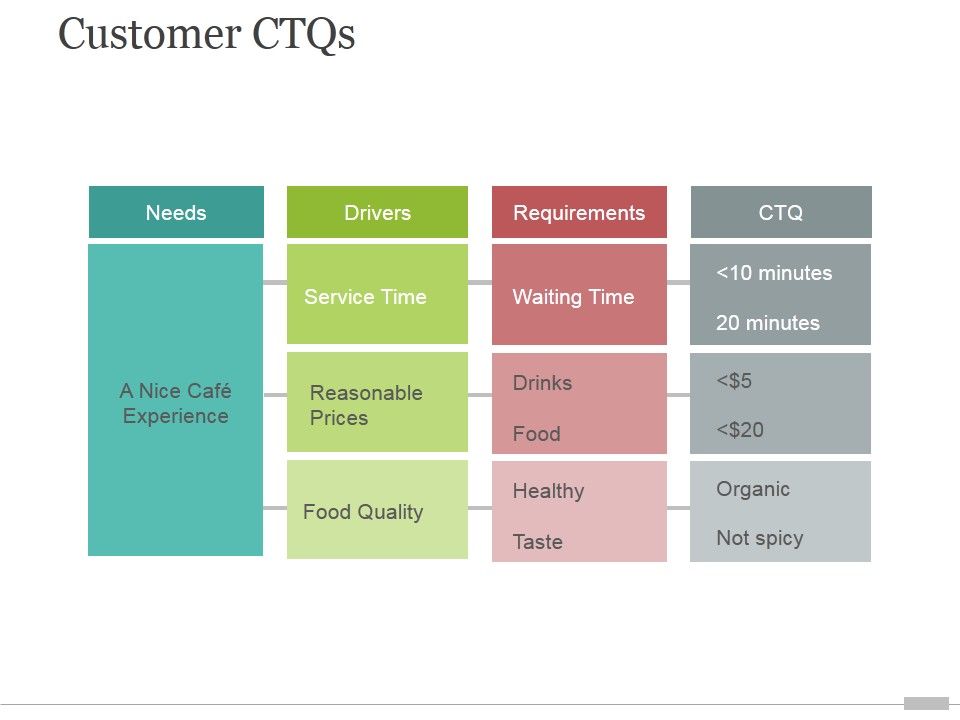 Customer CTQs

| Needs | Drivers | Requirements | CTQ |
|---|---|---|---|
| A Nice Café Experience | Service Time | Waiting Time | <10 minutes<br>20 minutes |
| | Reasonable Prices | Drinks<br>Food | <\$5<br><\$20 |
| | Food Quality | Healthy<br>Taste | Organic<br>Not spicy |